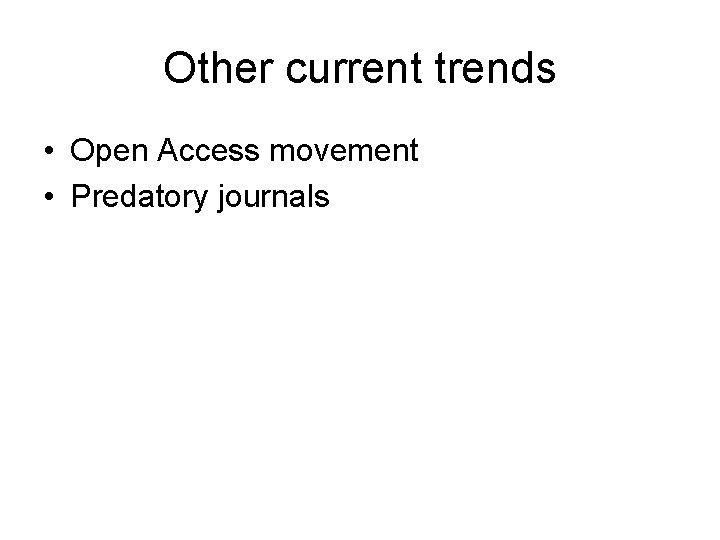 Other current trends

• Open Access movement
• Predatory journals